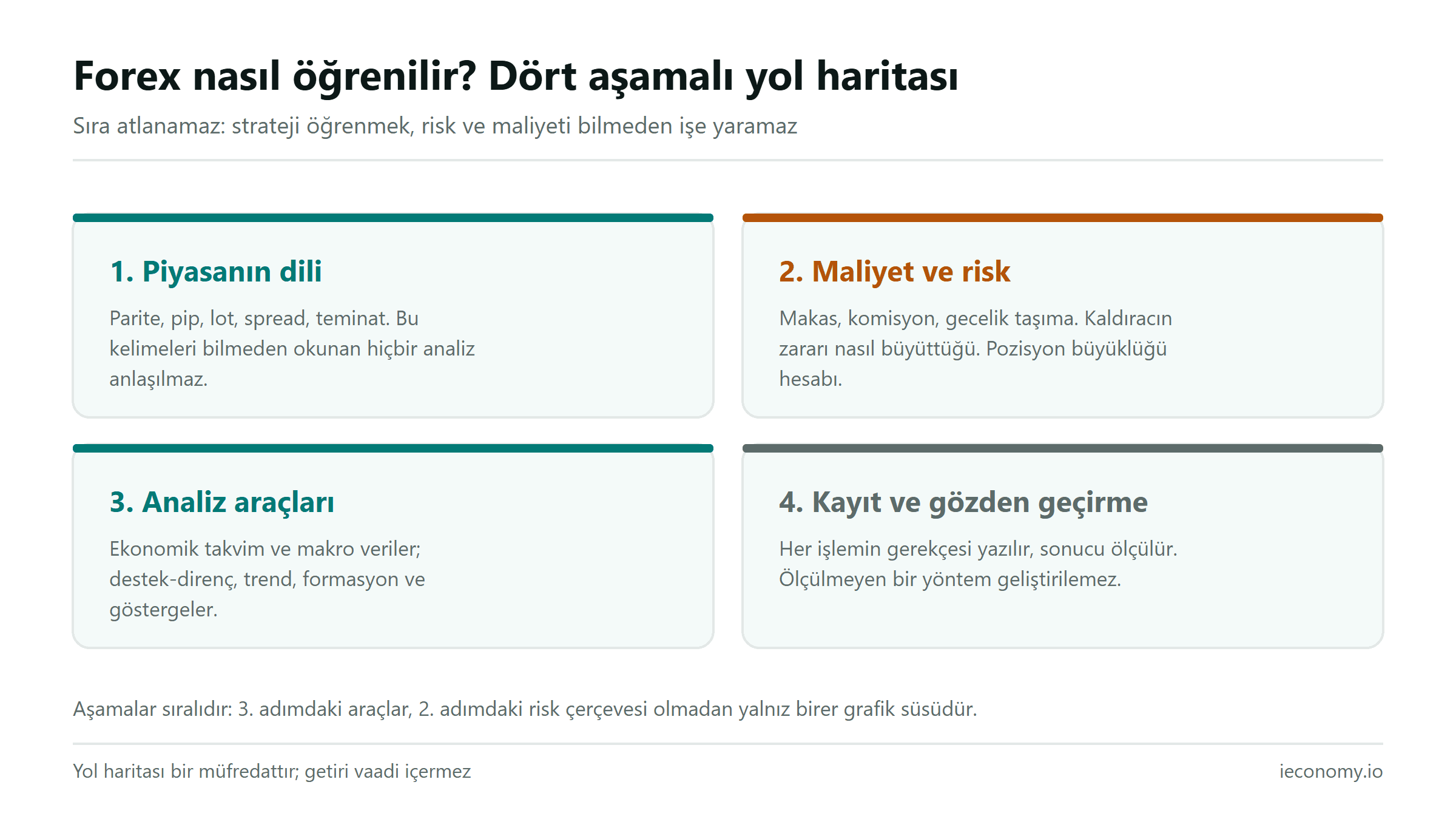 Forex nasıl öğrenilir? Dört aşamalı yol haritası

Sıra atlanamaz: strateji öğrenmek, risk ve maliyeti bilmeden işe yaramaz

1. Piyasanın dili

Parite, pip, lot, spread, teminat. Bu kelimeleri bilmeden okunan hiçbir analiz anlaşılmaz.

2. Maliyet ve risk

Makas, komisyon, gecelik taşıma. Kaldıracın zararı nasıl büyüttüğü. Pozisyon büyüklüğü hesabı.

3. Analiz araçları

Ekonomik takvim ve makro veriler; destek-direnç, trend, formasyon ve göstergeler.

4. Kayıt ve gözden geçirme

Her işlemin gerekçesi yazılır, sonucu ölçülür. Ölçülmeyen bir yöntem geliştirilemez.

Aşamalar sıralıdır: 3. adımdaki araçlar, 2. adımdaki risk çerçevesi olmadan yalnız birer grafik süsüdür.

Yol haritası bir müfredattır; getiri vaadi içermez

ieconomy.io